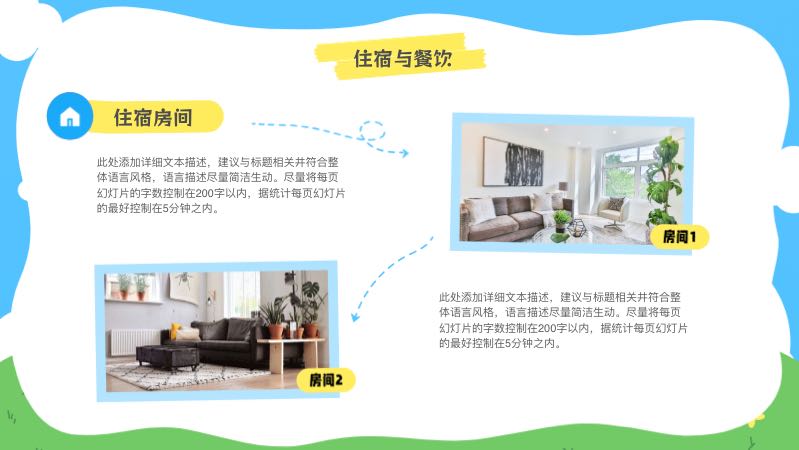 住宿与餐饮

住宿房间

此处添加详细文本描述，建议与标题相关并符合整体语言风格，语言描述尽量简洁生动。尽量将每页幻灯片的字数控制在200字以内，据统计每页幻灯片的最好控制在5分钟之内。

房间1

房间2

此处添加详细文本描述，建议与标题相关并符合整体语言风格，语言描述尽量简洁生动。尽量将每页幻灯片的字数控制在200字以内，据统计每页幻灯片的最好控制在5分钟之内。